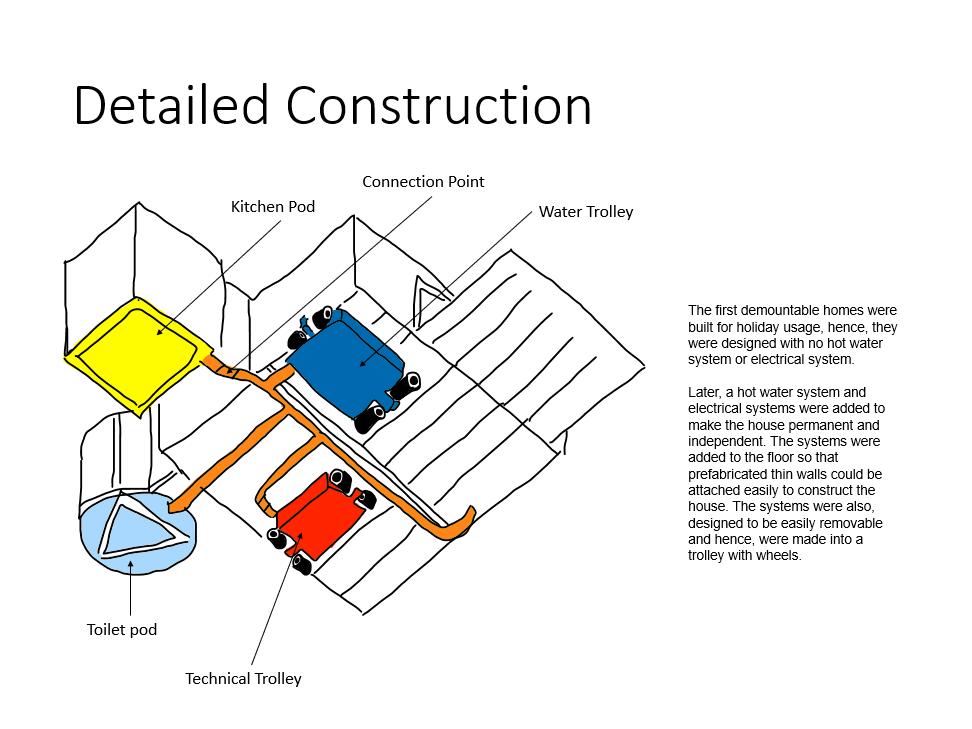 Detailed Construction

Connection Point

Kitchen Pod

Water Trolley

Toilet pod

Technical Trolley

The first demountable homes were built for holiday usage, hence, they were designed with no hot water system or electrical system.

Later, a hot water system and electrical systems were added to make the house permanent and independent. The systems were added to the floor so that prefabricated thin walls could be attached easily to construct the house. The systems were also, designed to be easily removable and hence, were made into a trolley with wheels.